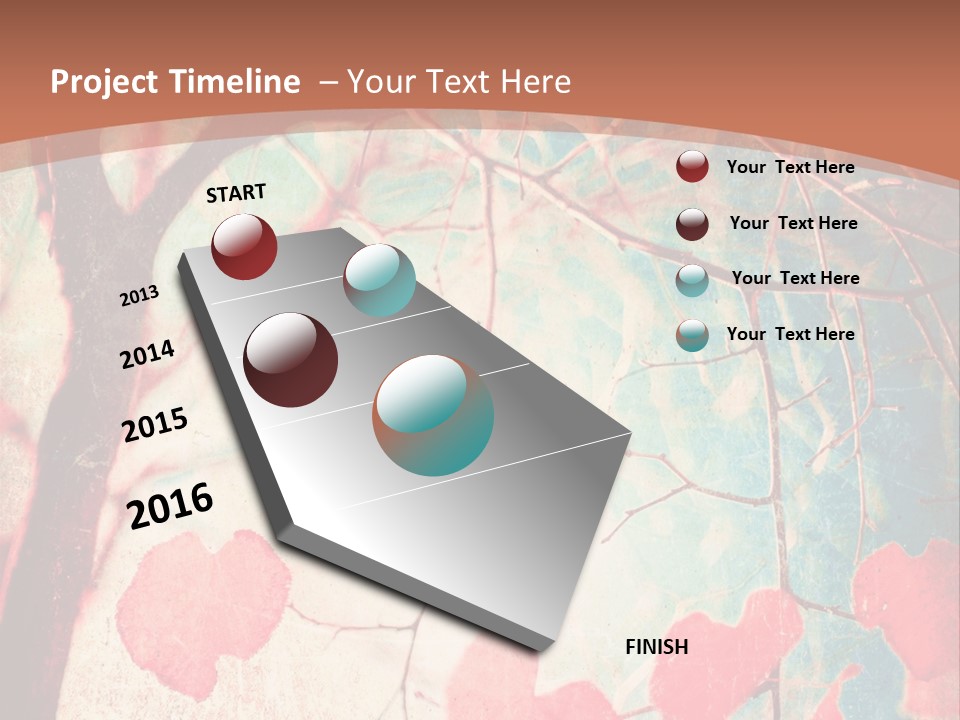 Project Timeline – Your Text Here

START

2013

2014

2015

2016

FINISH

Your Text Here

Your Text Here

Your Text Here

Your Text Here